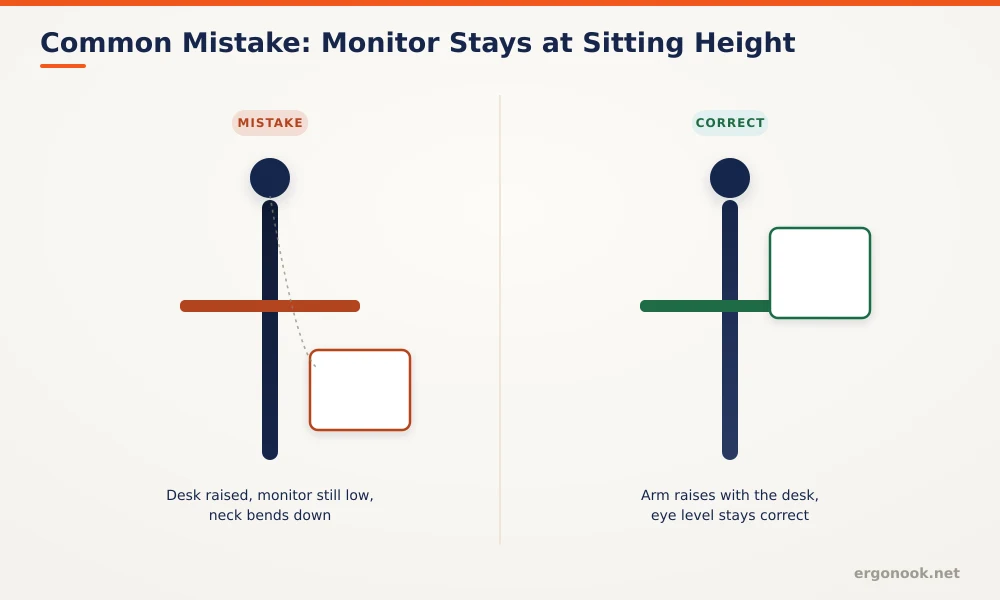 Common Mistake: Monitor Stays at Sitting Height

MISTAKE

Desk raised, monitor still low, neck bends down

CORRECT

Arm raises with the desk, eye level stays correct

ergonook.net